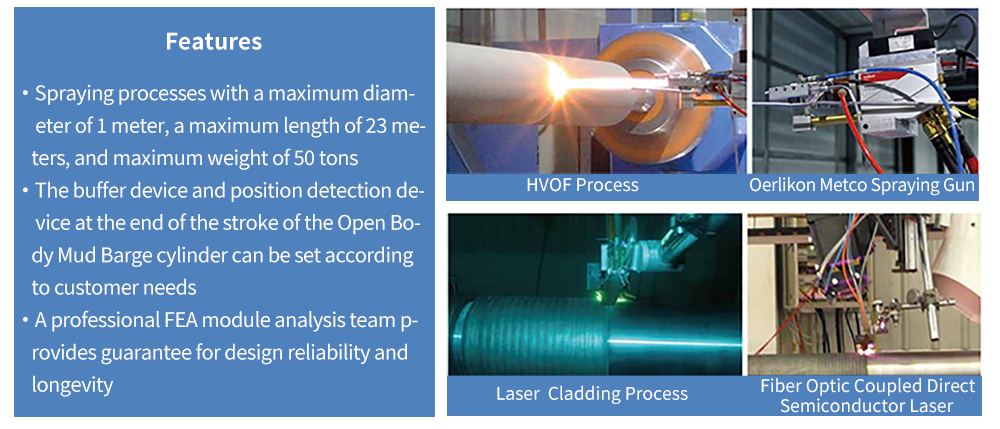 Features

• Spraying processes with a maximum diameter of 1 meter, a maximum length of 23 meters, and maximum weight of 50 tons

• The buffer device and position detection device at the end of the stroke of the Open Body Mud Barge cylinder can be set according to customer needs

• A professional FEA module analysis team provides guarantee for design reliability and longevity

HVOF Process

Oerlikon Metco Spraying Gun

Laser Cladding Process

Fiber Optic Coupled Direct Semiconductor Laser